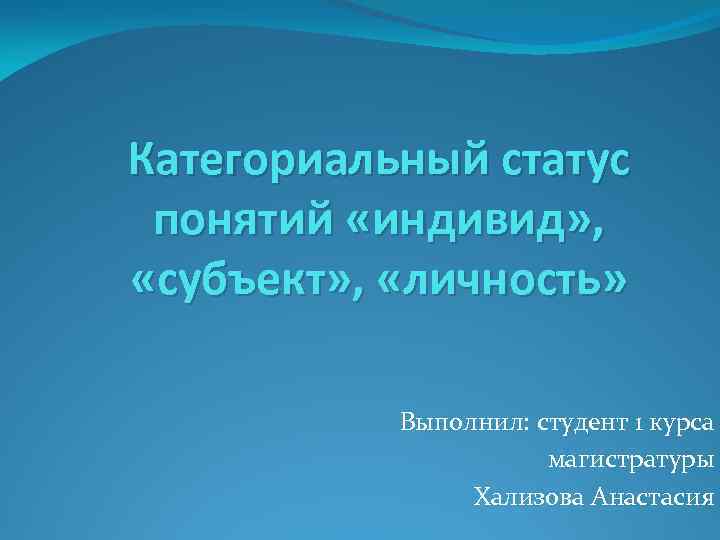 Категориальный статус понятий «индивид», «субъект», «личность»

Выполнил: студент 1 курса магистратуры
Хализова Анастасия